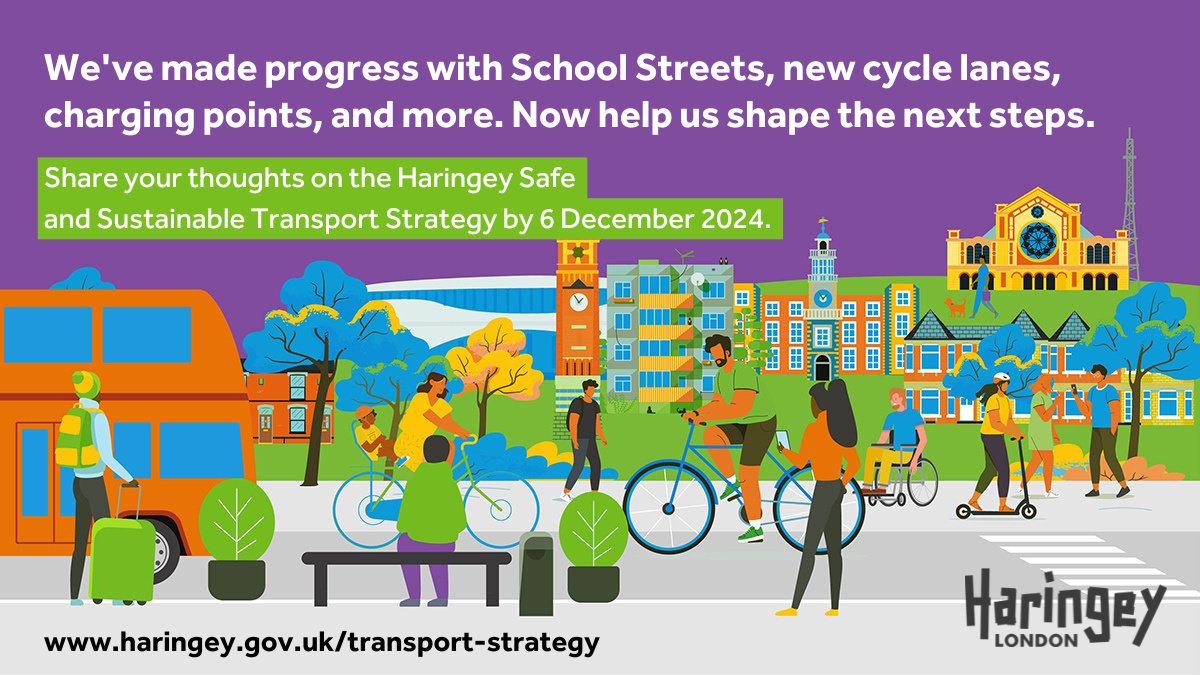 We've made progress with School Streets, new cycle lanes, charging points, and more. Now help us shape the next steps.

Share your thoughts on the Haringey Safe and Sustainable Transport Strategy by 6 December 2024.

www.haringey.gov.uk/transport-strategy

Haringey LONDON